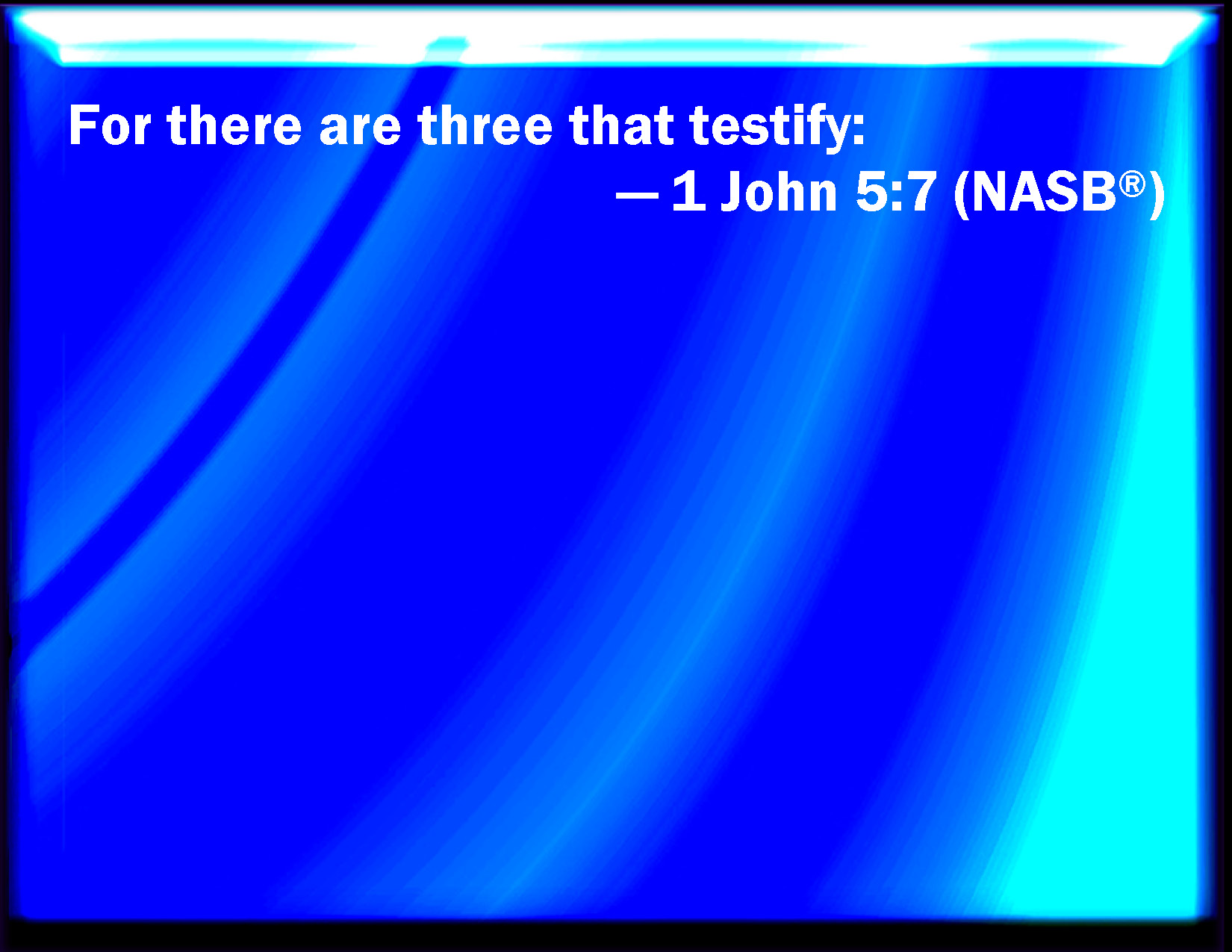 For there are three that testify:

— 1 John 5:7 (NASB®)